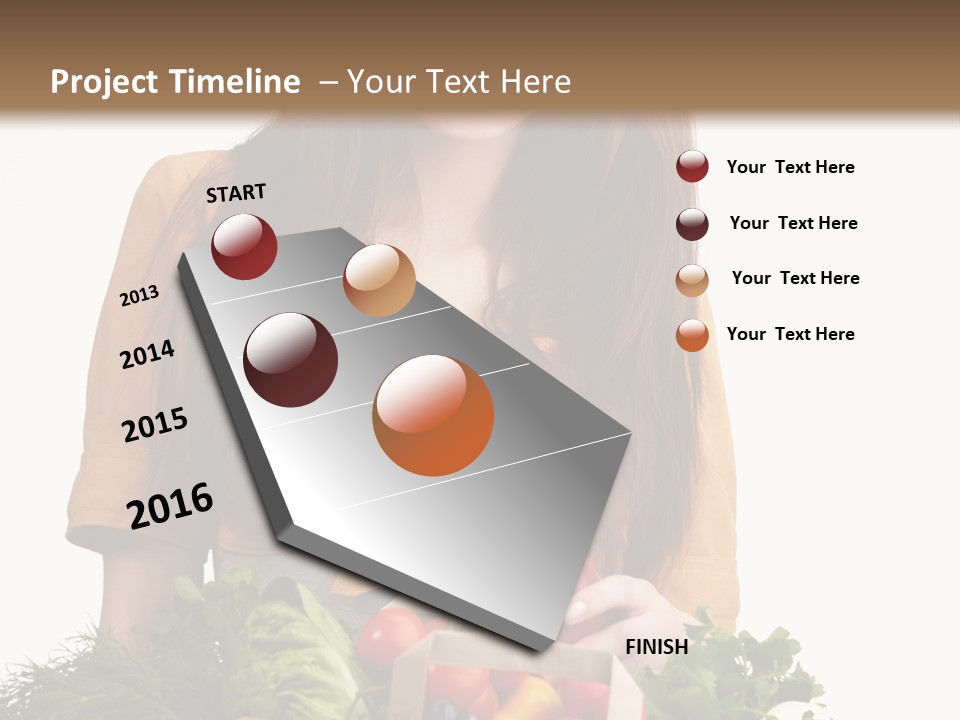 Project Timeline – Your Text Here

START

2013

2014

2015

2016

FINISH

Your Text Here

Your Text Here

Your Text Here

Your Text Here